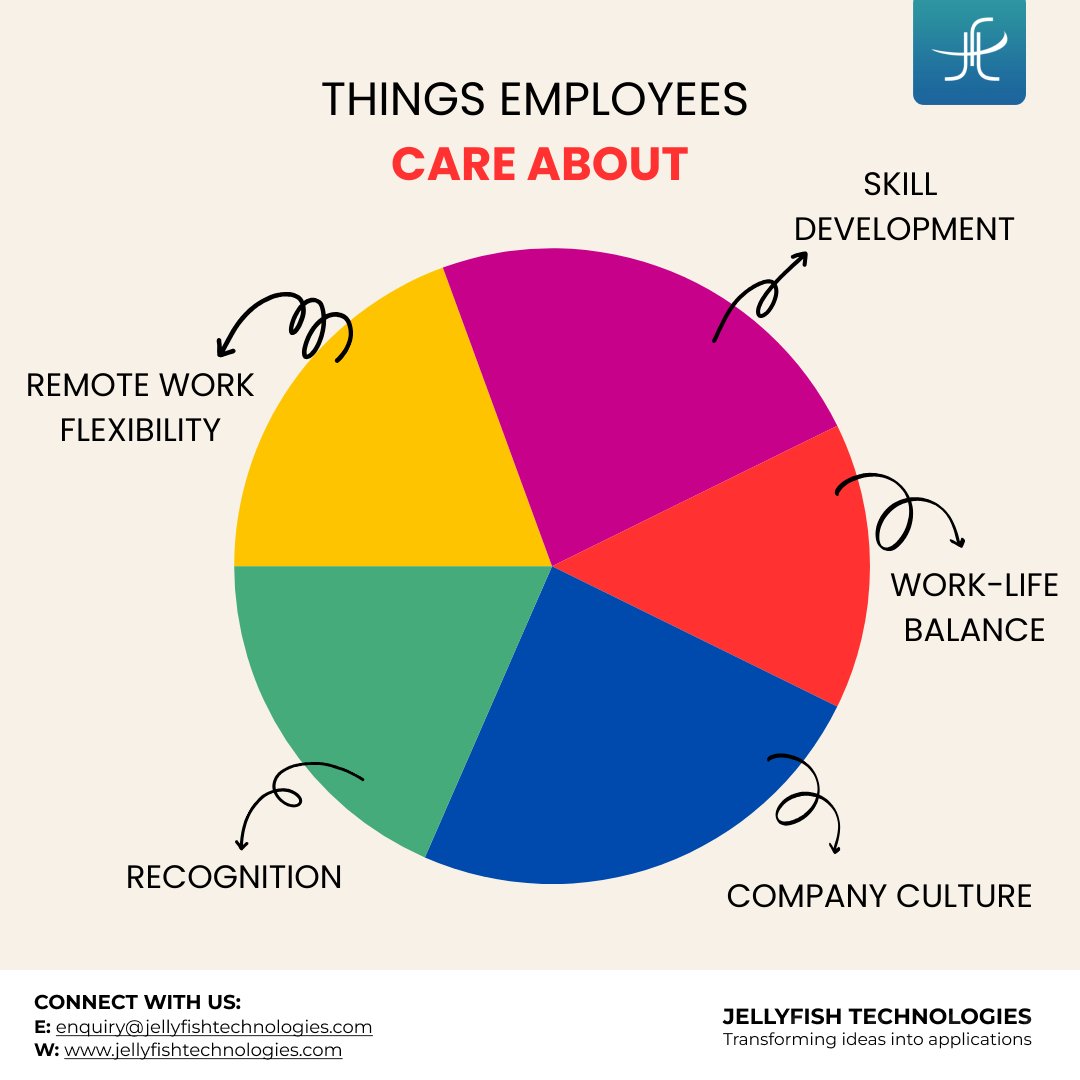 THINGS EMPLOYEES
CARE ABOUT

SKILL DEVELOPMENT

REMOTE WORK FLEXIBILITY

WORK-LIFE BALANCE

RECOGNITION

COMPANY CULTURE

CONNECT WITH US:
E: enquiry@jellyfishtechnologies.com
W: www.jellyfishtechnologies.com

JELLYFISH TECHNOLOGIES
Transforming ideas into applications